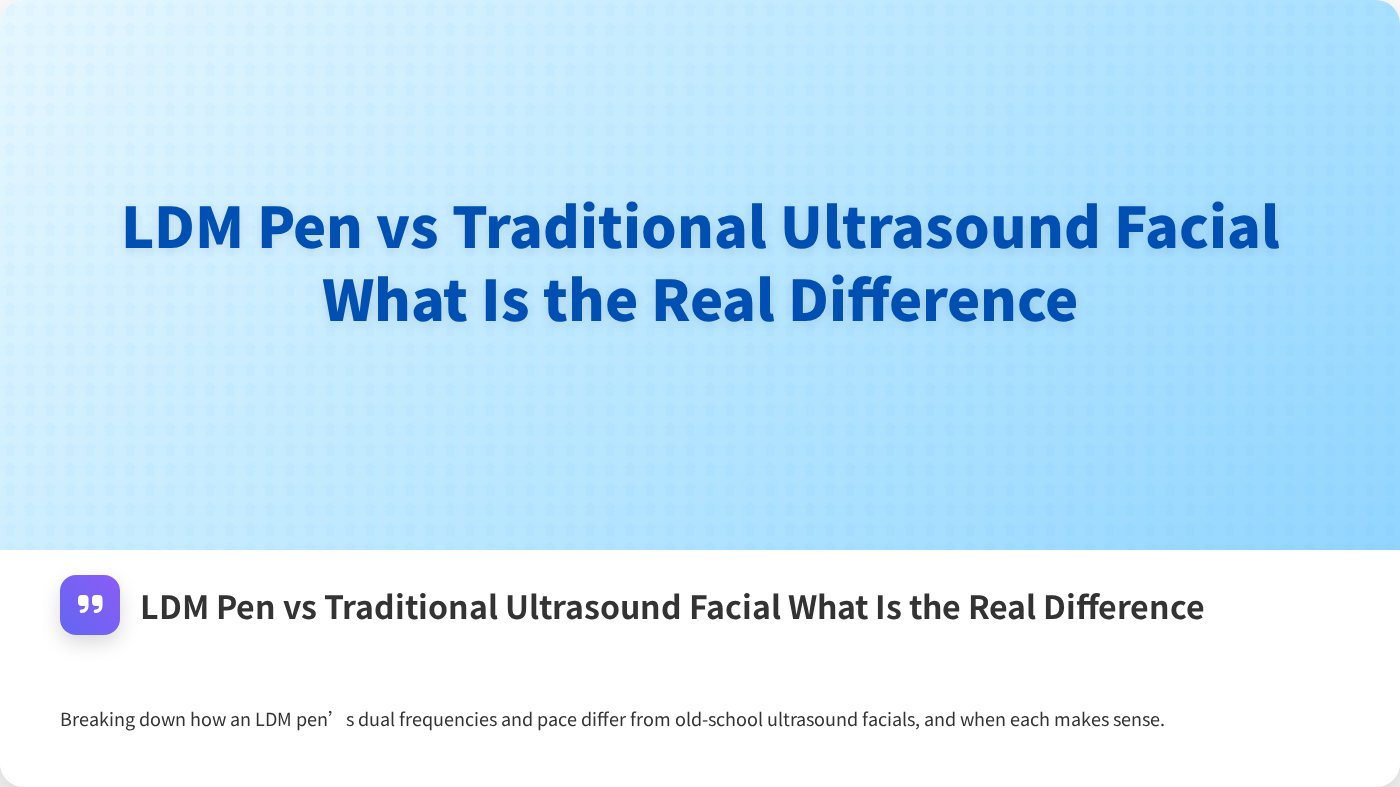 LDM Pen vs Traditional Ultrasound Facial
What Is the Real Difference

LDM Pen vs Traditional Ultrasound Facial What Is the Real Difference

Breaking down how an LDM pen’s dual frequencies and pace differ from old-school ultrasound facials, and when each makes sense.